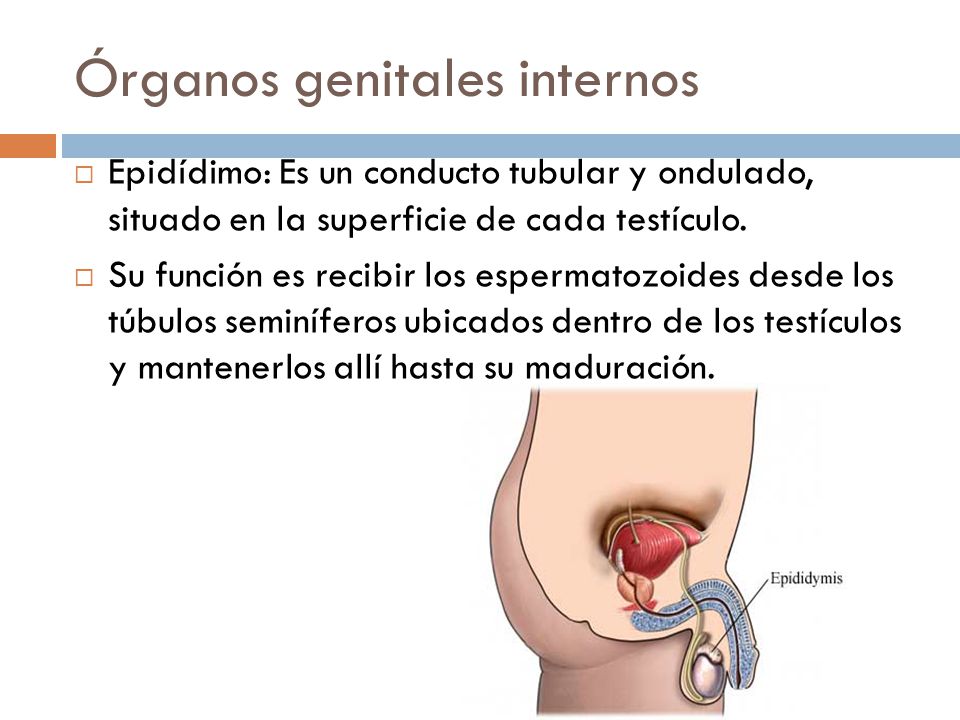 Órganos genitales internos

□ Epidídimo: Es un conducto tubular y ondulado, situado en la superficie de cada testículo.

□ Su función es recibir los espermatozoides desde los túbulos seminíferos ubicados dentro de los testículos y mantenerlos allí hasta su maduración.

Epididymis